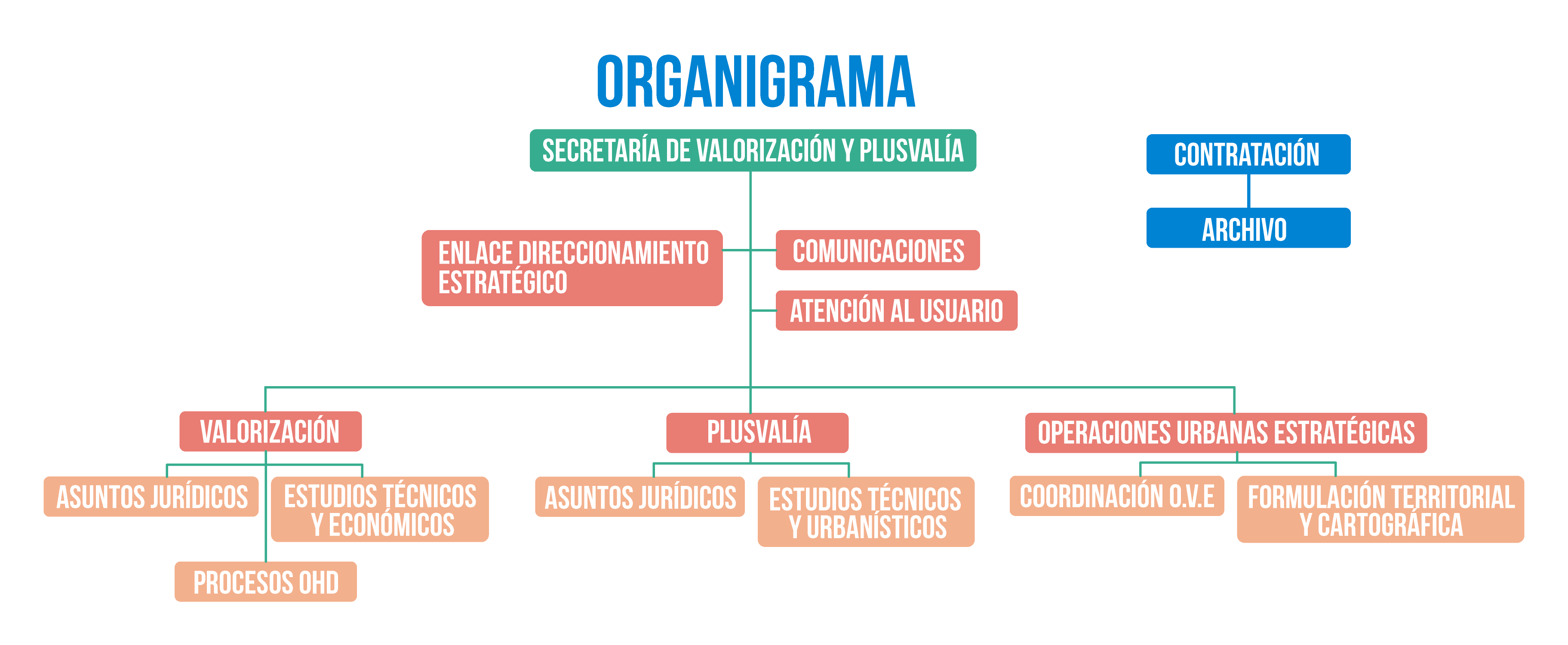 ORGANIGRAMA

SECRETARÍA DE VALORIZACIÓN Y PLUSVALÍA

CONTRATACIÓN

ARCHIVO

ENLACE DIRECCIONAMIENTO ESTRATÉGICO

COMUNICACIONES

ATENCIÓN AL USUARIO

VALORIZACIÓN

ASUNTOS JURÍDICOS

ESTUDIOS TÉCNICOS Y ECONÓMICOS

PROCESOS OHD

PLUSVALÍA

ASUNTOS JURÍDICOS

ESTUDIOS TÉCNICOS Y URBANÍSTICOS

OPERACIONES URBANAS ESTRATÉGICAS

COORDINACIÓN O.V.E

FORMULACIÓN TERRITORIAL Y CARTOGRÁFICA